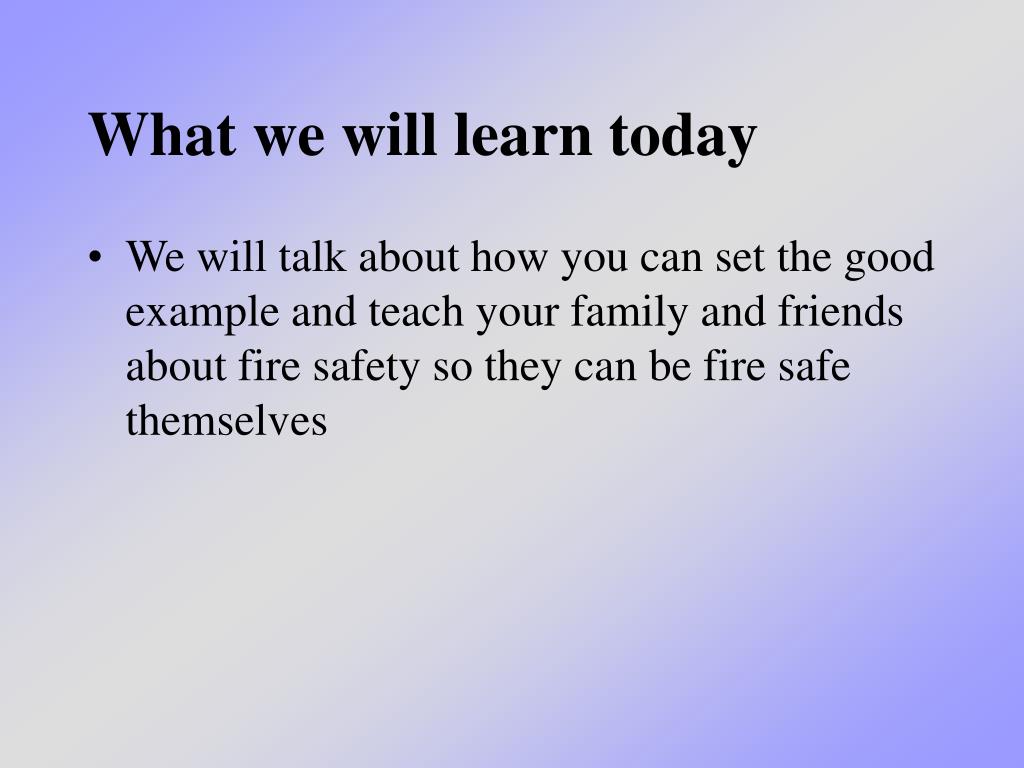 What we will learn today

• We will talk about how you can set the good example and teach your family and friends about fire safety so they can be fire safe themselves